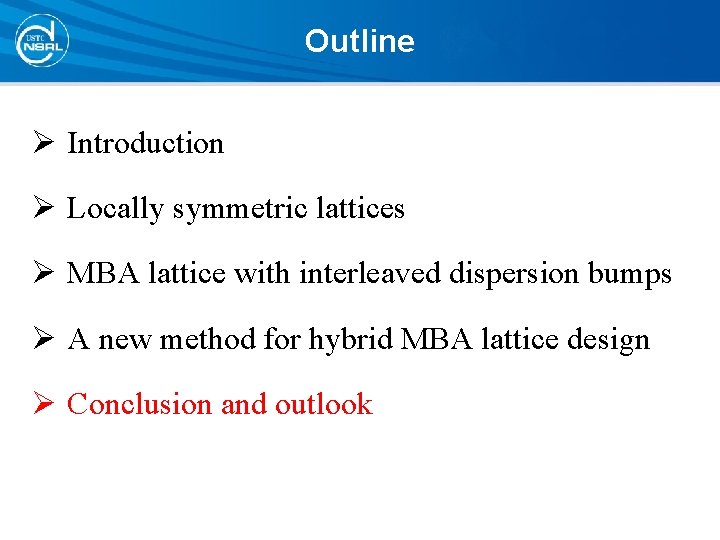 USTC NSRL

Outline

➢ Introduction

➢ Locally symmetric lattices

➢ MBA lattice with interleaved dispersion bumps

➢ A new method for hybrid MBA lattice design

➢ Conclusion and outlook